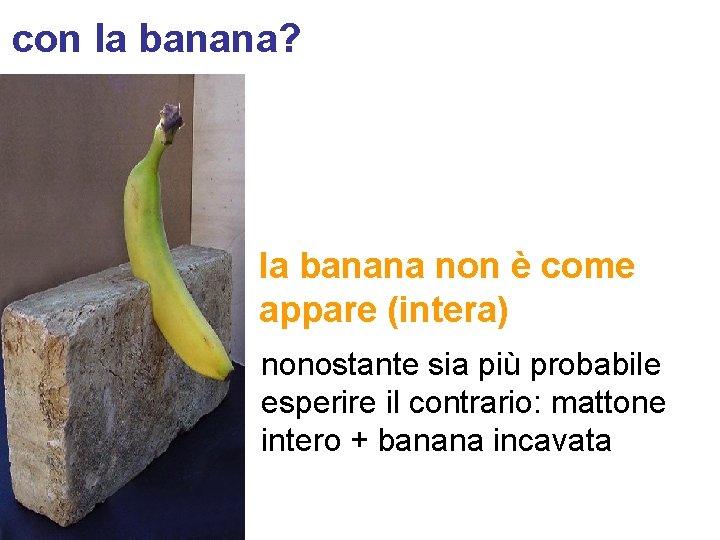 con la banana?

la banana non è come appare (intera)

nonostante sia più probabile esperire il contrario: mattone intero + banana incavata